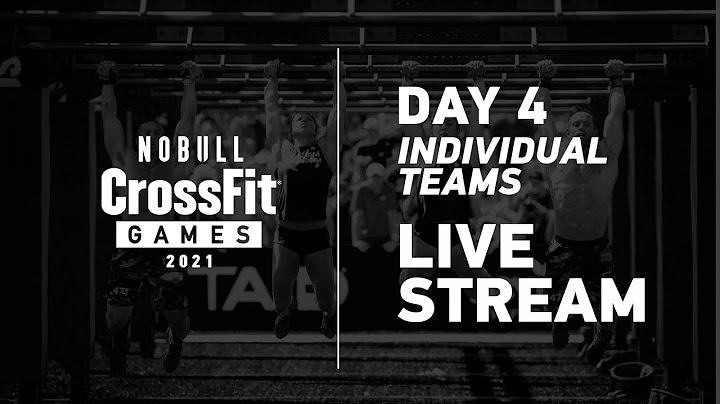 NOBULL
CrossFit®
GAMES
2021

DAY 4
INDIVIDUAL
TEAMS

LIVE
STREAM